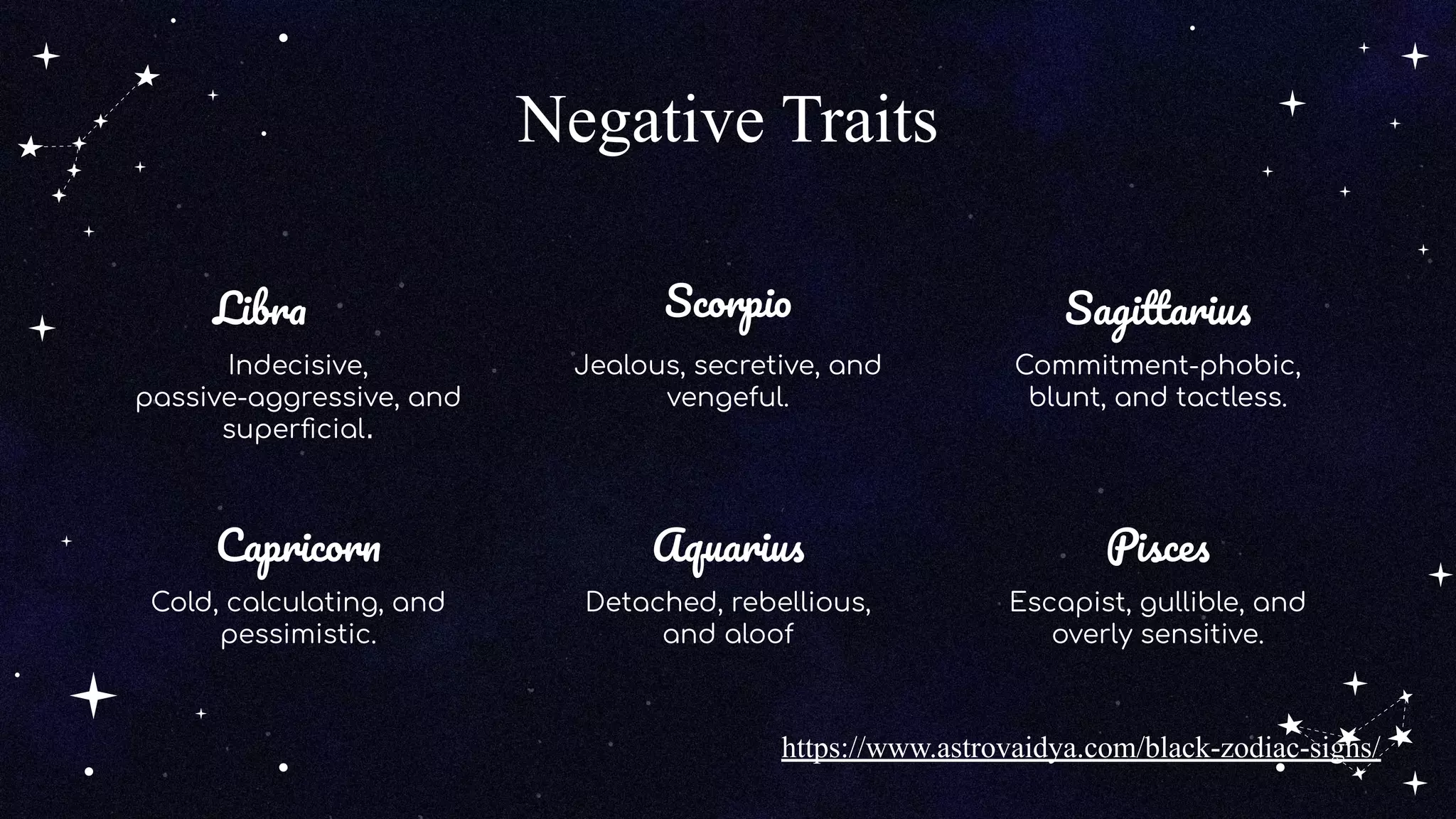 Negative Traits

Libra
Indecisive, passive-aggressive, and superficial.

Scorpio
Jealous, secretive, and vengeful.

Sagittarius
Commitment-phobic, blunt, and tactless.

Capricorn
Cold, calculating, and pessimistic.

Aquarius
Detached, rebellious, and aloof

Pisces
Escapist, gullible, and overly sensitive.

https://www.astrovaidya.com/black-zodiac-signs/